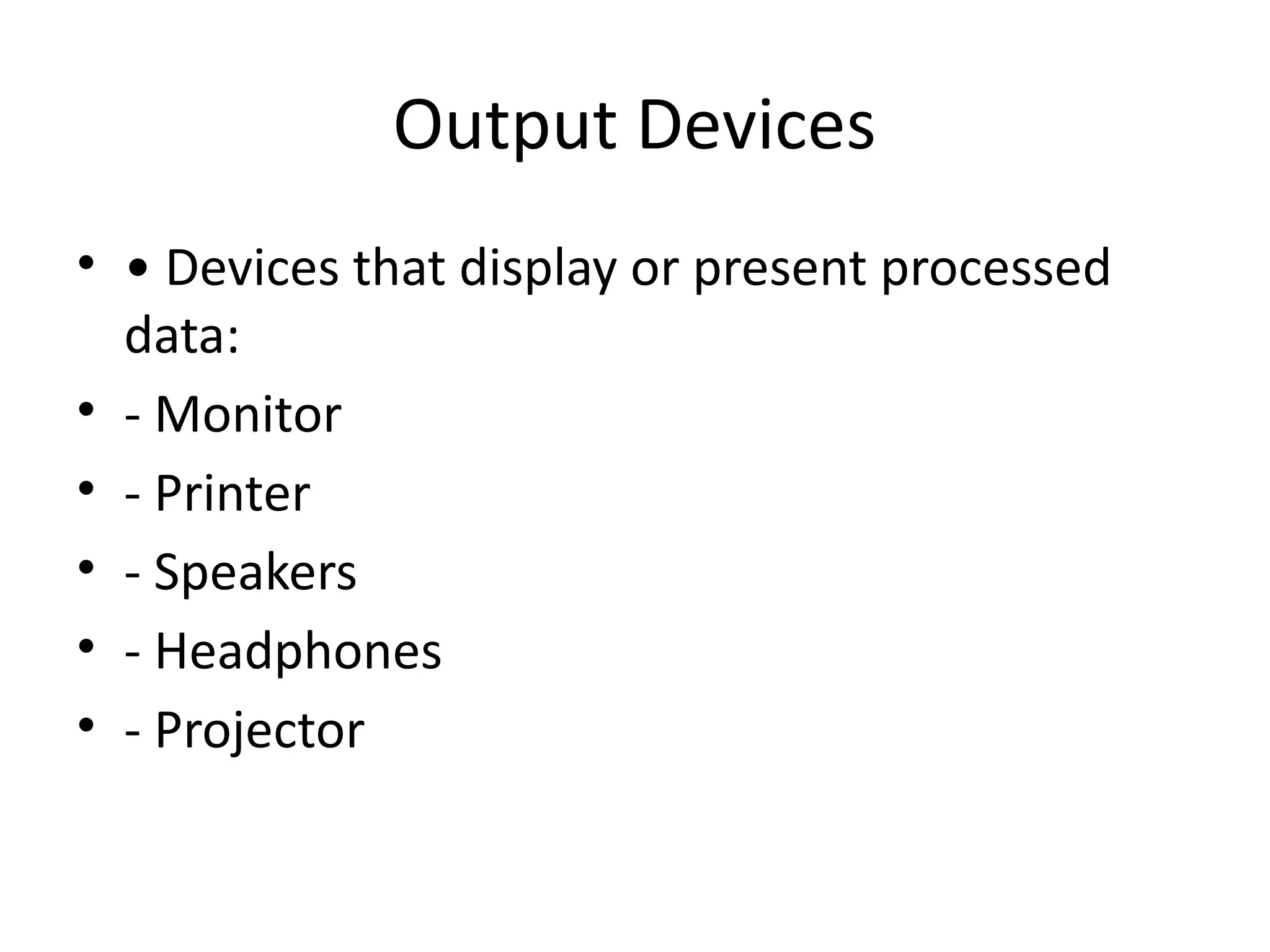 Output Devices

• • Devices that display or present processed data:
• - Monitor
• - Printer
• - Speakers
• - Headphones
• - Projector